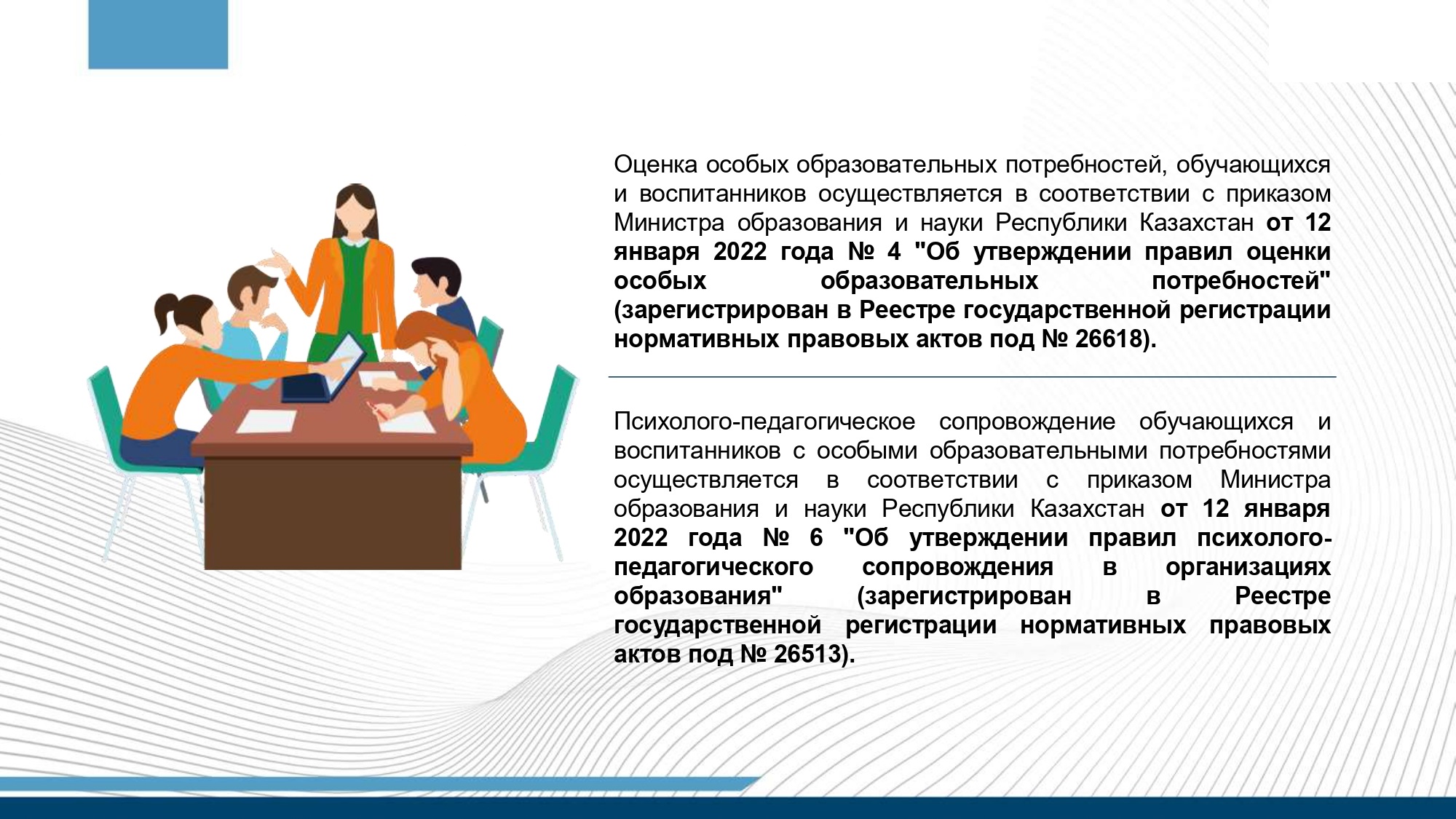 Оценка особых образовательных потребностей, обучающихся и воспитанников осуществляется в соответствии с приказом Министра образования и науки Республики Казахстан от 12 января 2022 года № 4 "Об утверждении правил оценки особых образовательных потребностей" (зарегистрирован в Реестре государственной регистрации нормативных правовых актов под № 26618).

Психолого-педагогическое сопровождение обучающихся и воспитанников с особыми образовательными потребностями осуществляется в соответствии с приказом Министра образования и науки Республики Казахстан от 12 января 2022 года № 6 "Об утверждении правил психолого-педагогического сопровождения в организациях образования" (зарегистрирован в Реестре государственной регистрации нормативных правовых актов под № 26513).